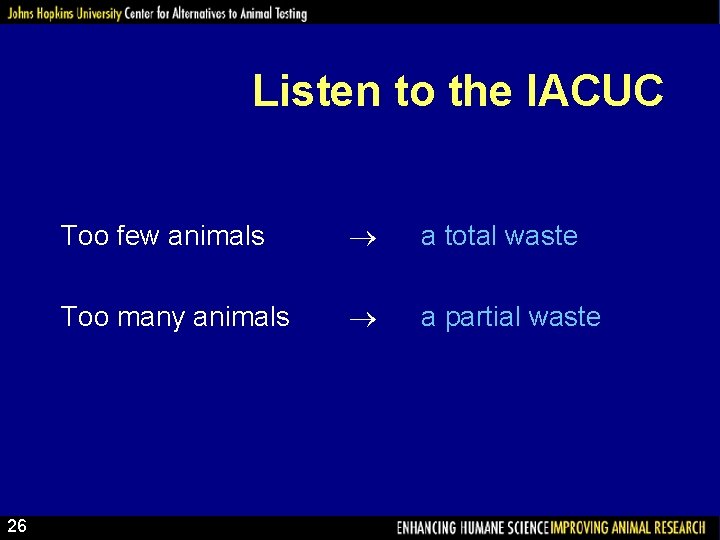 Johns Hopkins University Center for Alternatives to Animal Testing

Listen to the IACUC

Too few animals $\rightarrow$ a total waste

Too many animals $\rightarrow$ a partial waste

26

ENHANCING HUMANE SCIENCE IMPROVING ANIMAL RESEARCH